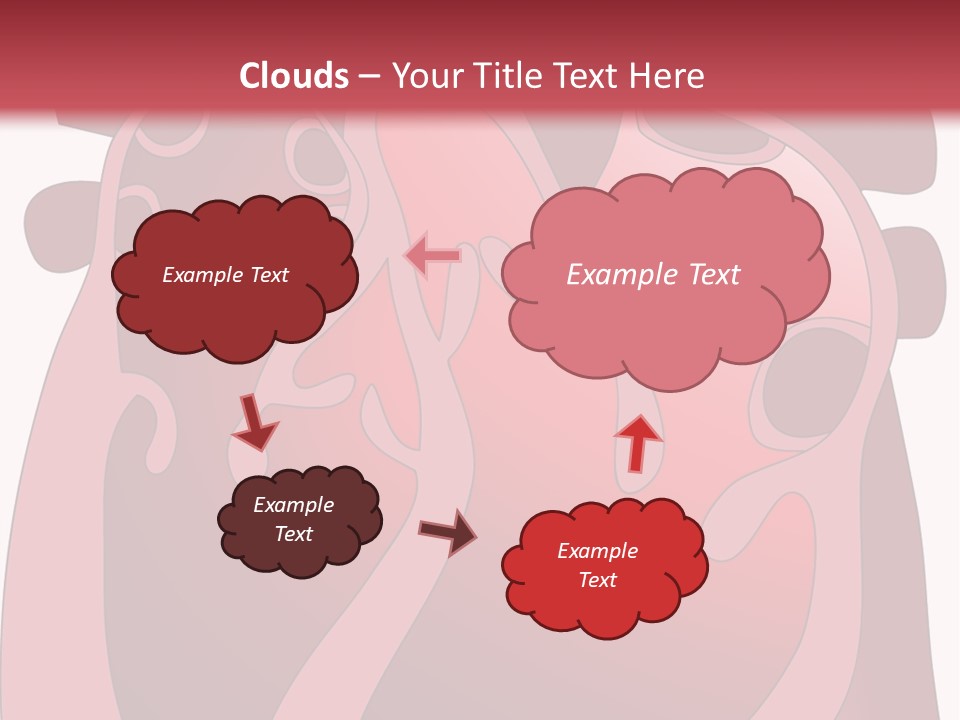 Clouds – Your Title Text Here

Example Text

Example Text

Example Text

Example Text